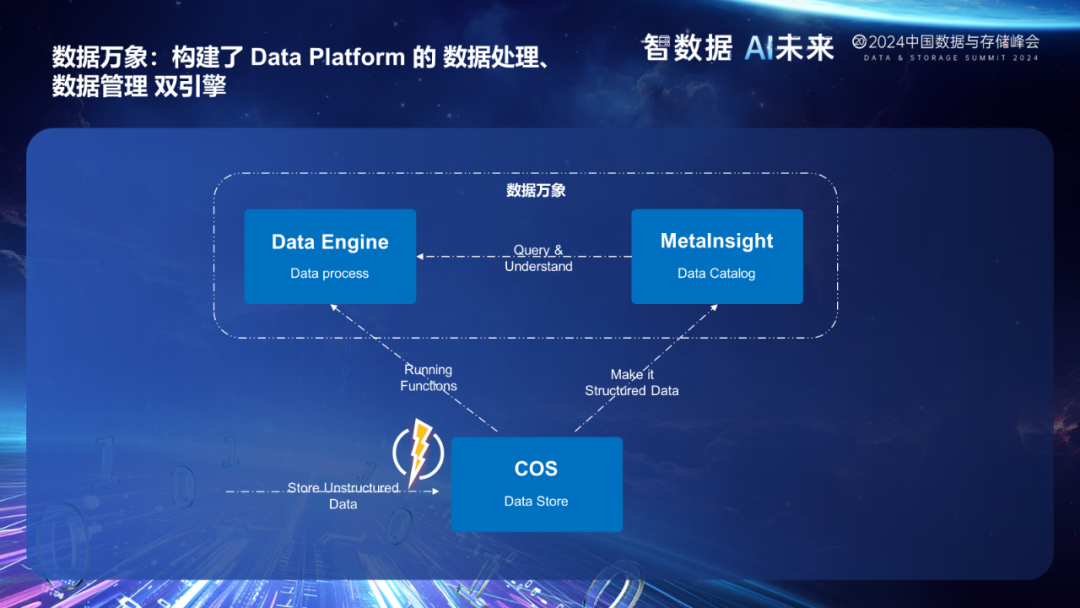 数据万象：构建了 Data Platform 的 数据处理、数据管理 双引擎

智数据 AI未来

2024中国数据与存储峰会
DATA & STORAGE SUMMIT 2024

数据万象

Data Engine
Data process

Query &
Understand

MetaInsight
Data Catalog

Running
Functions

Make it
Structured Data

Store Unstructured
Data

COS
Data Store